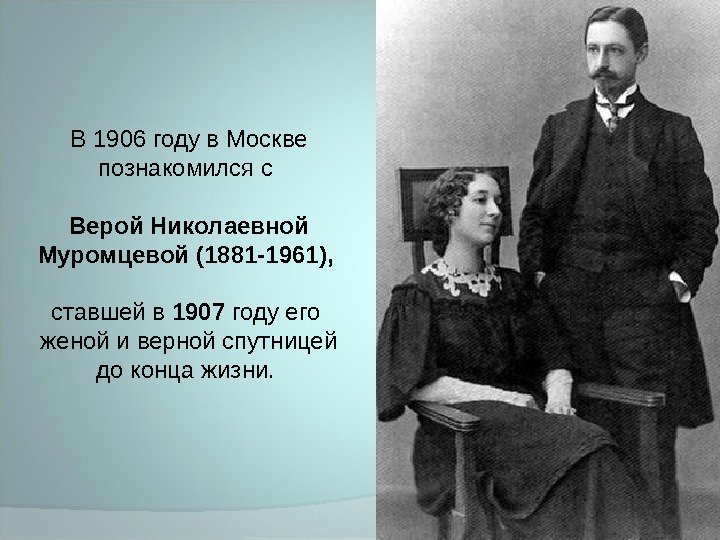 В 1906 году в Москве познакомился с

Верой Николаевной Муромцевой (1881-1961),

ставшей в 1907 году его женой и верной спутницей до конца жизни.